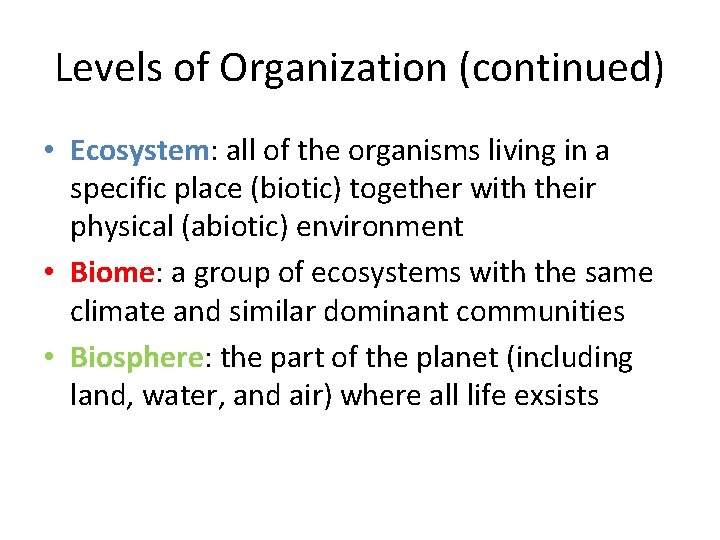 Levels of Organization (continued)

• Ecosystem: all of the organisms living in a specific place (biotic) together with their physical (abiotic) environment
• Biome: a group of ecosystems with the same climate and similar dominant communities
• Biosphere: the part of the planet (including land, water, and air) where all life exsists